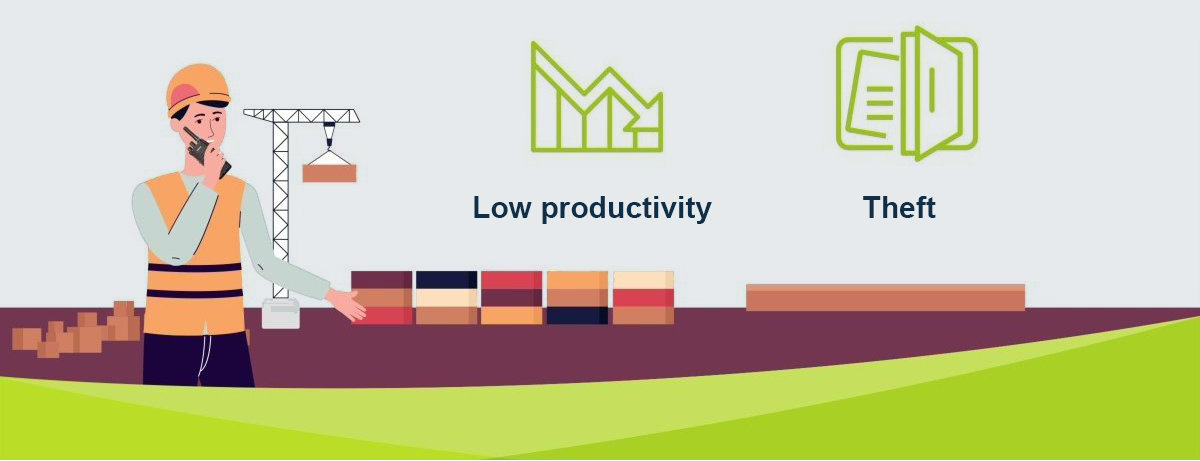 Low productivity

Theft